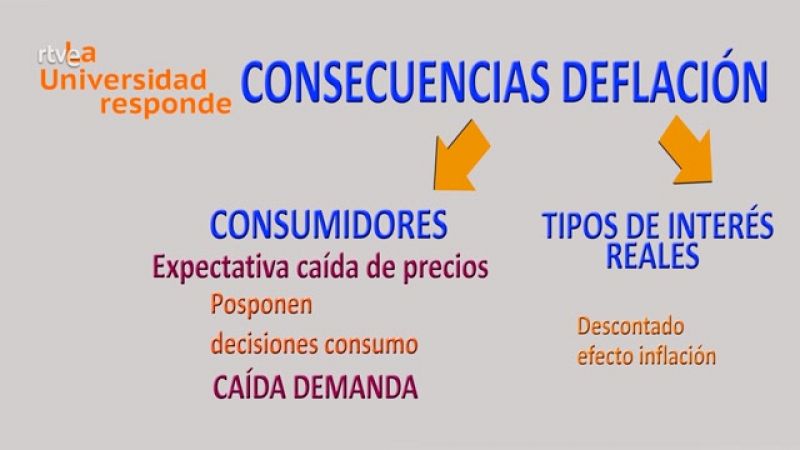 rtve La Universidad responde

CONSECUENCIAS DEFLACIÓN

CONSUMIDORES

Expectativa caída de precios

Posponen

decisiones consumo

CAÍDA DEMANDA

TIPOS DE INTERÉS REALES

Descontado efecto inflación